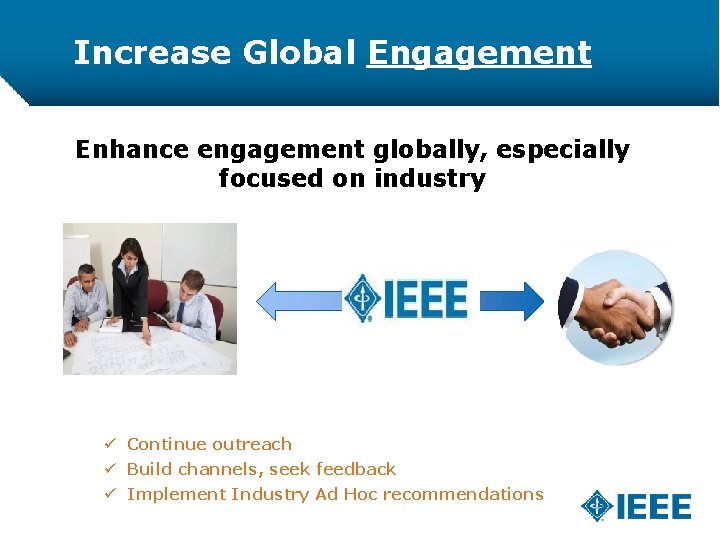 Increase Global Engagement

Enhance engagement globally, especially focused on industry

IEEE

✓ Continue outreach
✓ Build channels, seek feedback
✓ Implement Industry Ad Hoc recommendations

IEEE